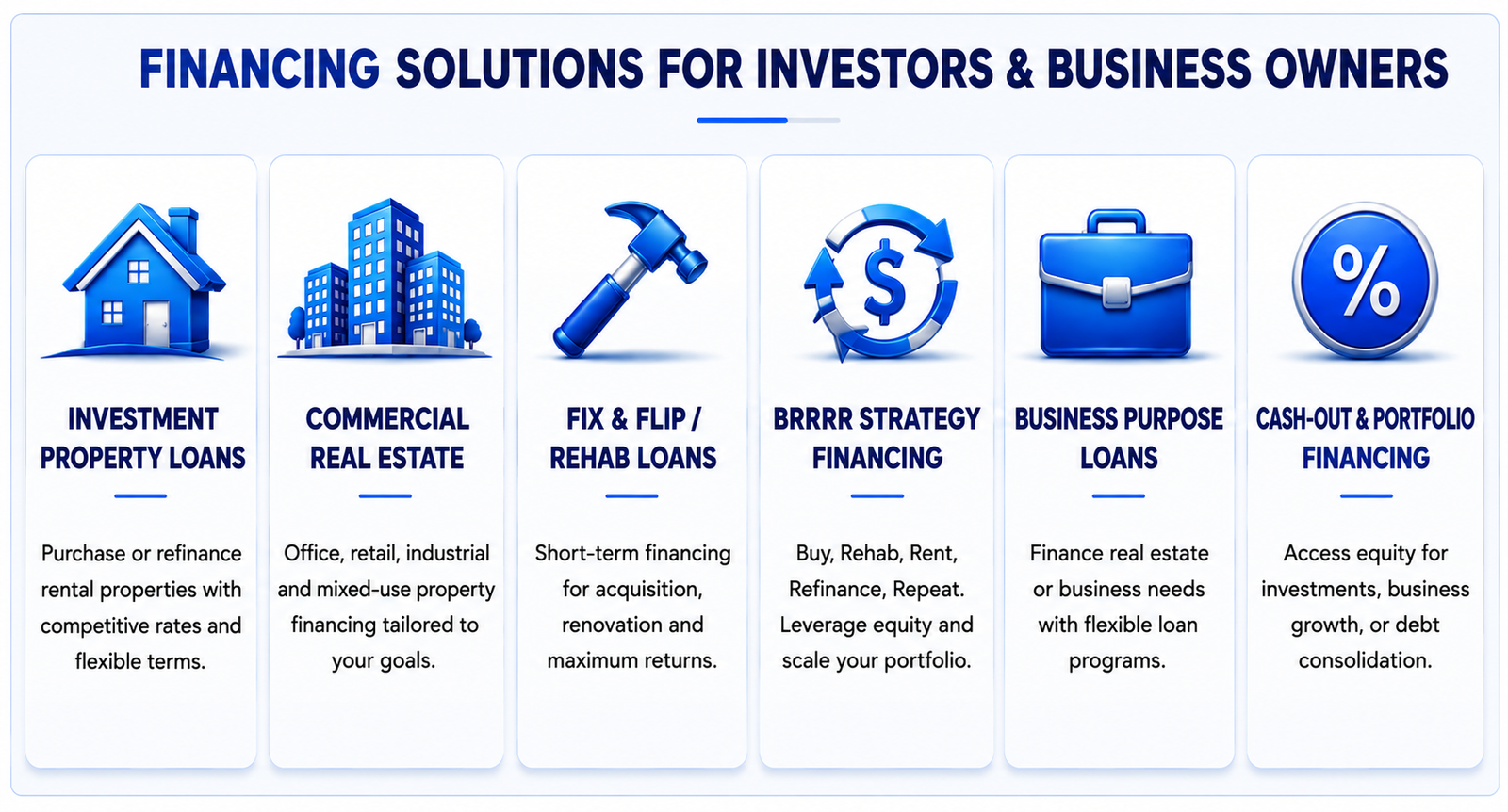 FINANCING SOLUTIONS FOR INVESTORS & BUSINESS OWNERS

INVESTMENT PROPERTY LOANS

Purchase or refinance rental properties with competitive rates and flexible terms.

COMMERCIAL REAL ESTATE

Office, retail, industrial and mixed-use property financing tailored to your goals.

FIX & FLIP / REHAB LOANS

Short-term financing for acquisition, renovation and maximum returns.

BRRRR STRATEGY FINANCING

Buy, Rehab, Rent, Refinance, Repeat. Leverage equity and scale your portfolio.

BUSINESS PURPOSE LOANS

Finance real estate or business needs with flexible loan programs.

CASH-OUT & PORTFOLIO FINANCING

Access equity for investments, business growth, or debt consolidation.